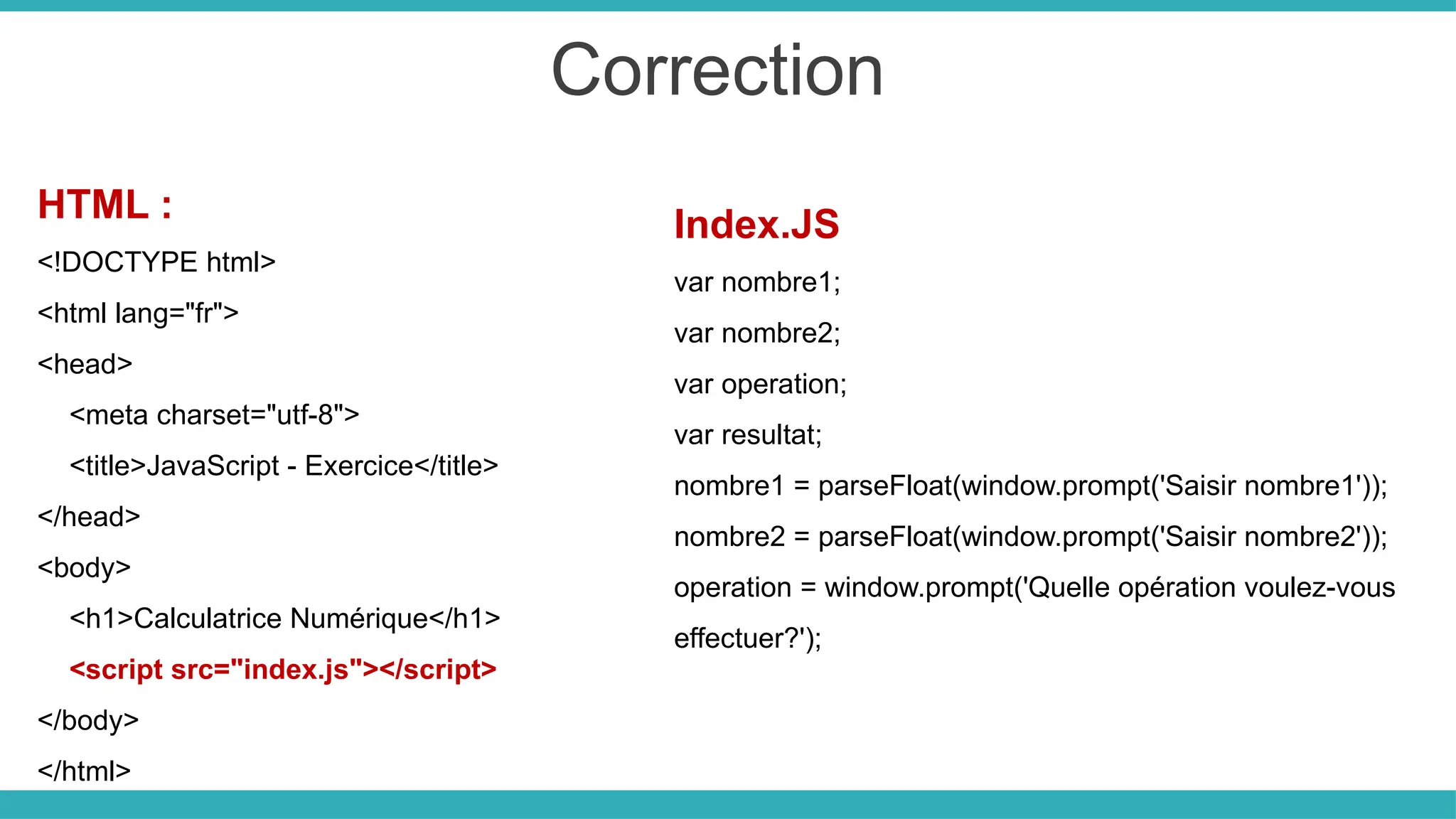 Correction

HTML :

<!DOCTYPE html>

<html lang="fr">

<head>

<meta charset="utf-8">

<title>JavaScript - Exercice</title>

</head>

<body>

<h1>Calculatrice Numérique</h1>

<script src="index.js"></script>

</body>

</html>

Index.JS

var nombre1;

var nombre2;

var operation;

var resultat;

nombre1 = parseFloat(window.prompt('Saisir nombre1'));

nombre2 = parseFloat(window.prompt('Saisir nombre2'));

operation = window.prompt('Quelle opération voulez-vous effectuer?');